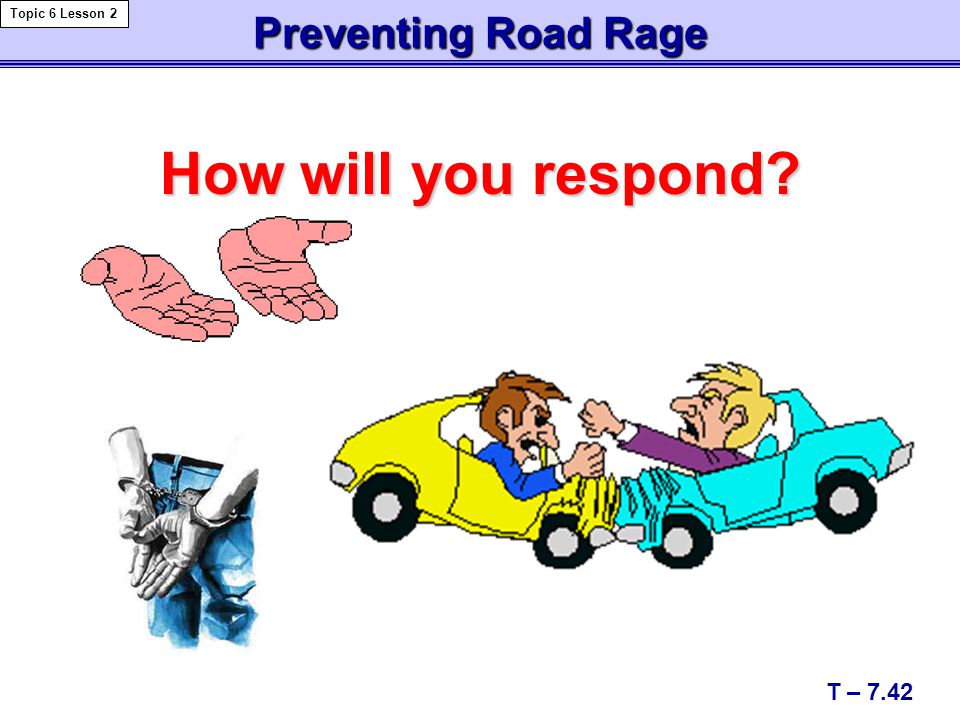 Topic 6 Lesson 2

Preventing Road Rage

How will you respond?

T – 7.42